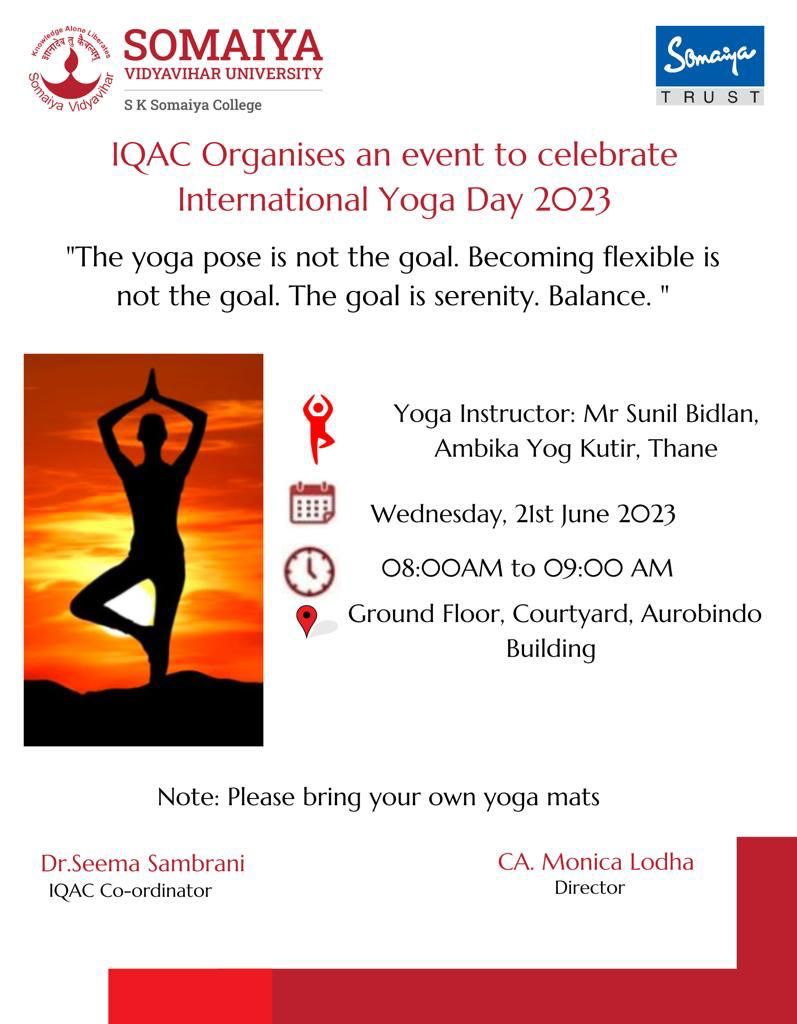 Knowledge Alone Liberates
ज्ञानादेव तु कैवल्यम्
Somaiya Vidyavihar

SOMAIYA
VIDYAVIHAR UNIVERSITY
S K Somaiya College

Somaiya
TRUST

IQAC Organises an event to celebrate International Yoga Day 2023

"The yoga pose is not the goal. Becoming flexible is not the goal. The goal is serenity. Balance. "

Yoga Instructor: Mr Sunil Bidlan, Ambika Yog Kutir, Thane

Wednesday, 21st June 2023

08:00AM to 09:00 AM

Ground Floor, Courtyard, Aurobindo Building

Note: Please bring your own yoga mats

Dr.Seema Sambrani
IQAC Co-ordinator

CA. Monica Lodha
Director